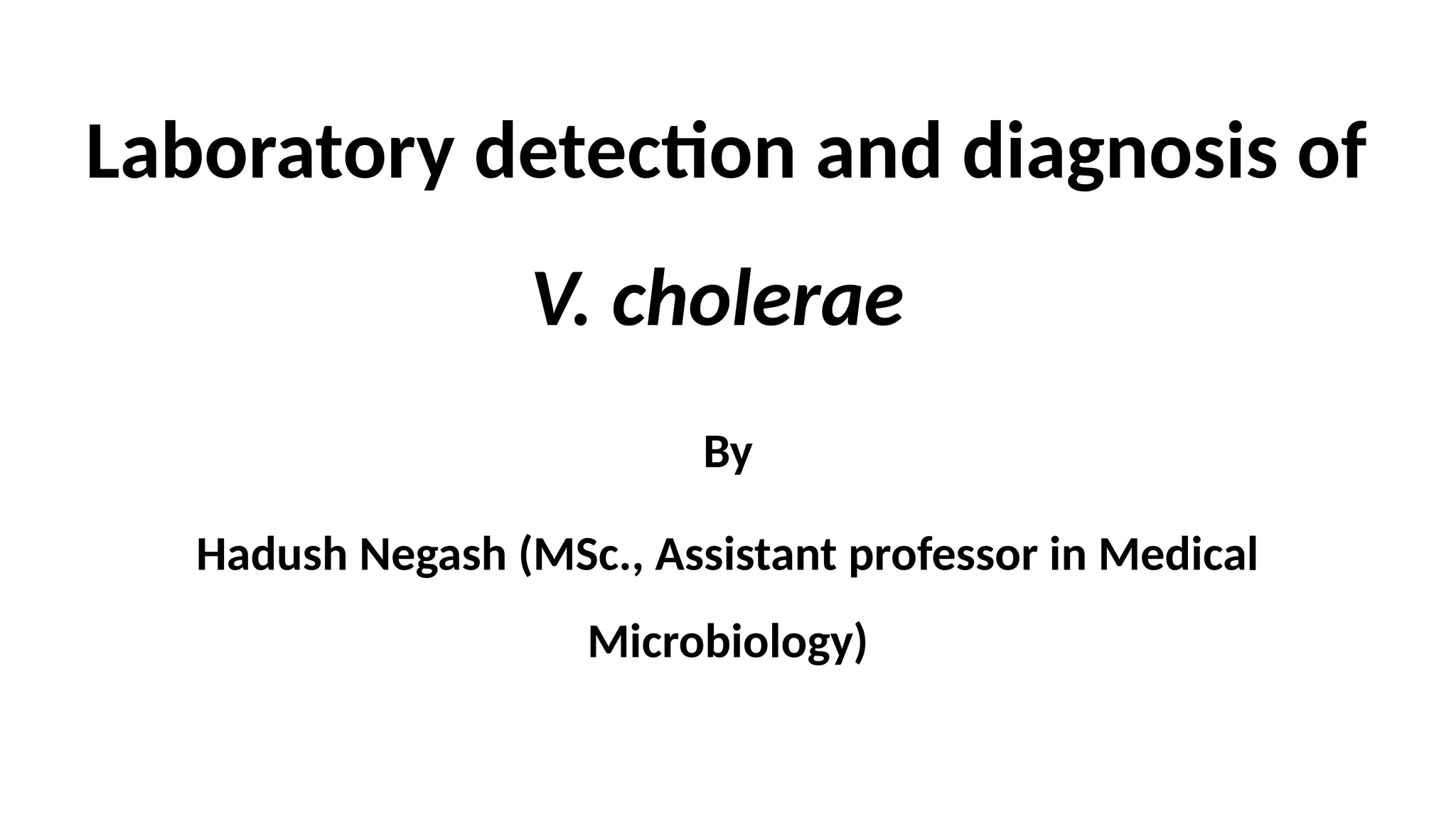 Laboratory detection and diagnosis of V. cholerae

By

Hadush Negash (MSc., Assistant professor in Medical Microbiology)